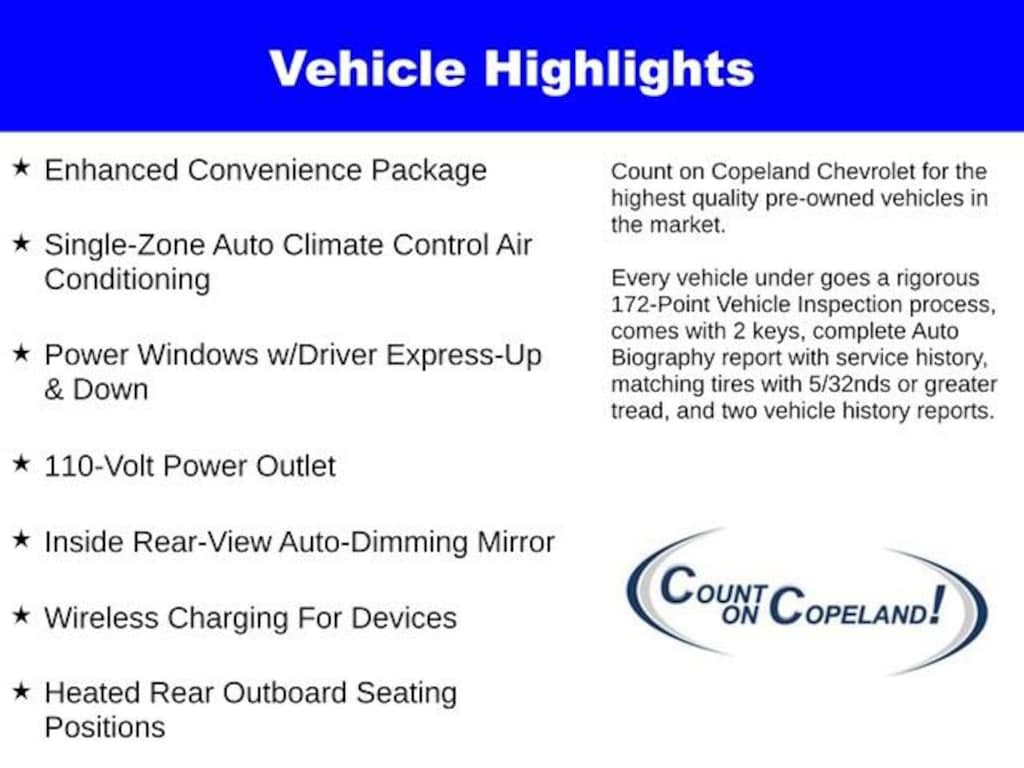 Vehicle Highlights

★ Enhanced Convenience Package

★ Single-Zone Auto Climate Control Air Conditioning

★ Power Windows w/Driver Express-Up & Down

★ 110-Volt Power Outlet

★ Inside Rear-View Auto-Dimming Mirror

★ Wireless Charging For Devices

★ Heated Rear Outboard Seating Positions

Count on Copeland Chevrolet for the highest quality pre-owned vehicles in the market.

Every vehicle under goes a rigorous 172-Point Vehicle Inspection process, comes with 2 keys, complete Auto Biography report with service history, matching tires with 5/32nds or greater tread, and two vehicle history reports.

COUNT ON COPELAND!